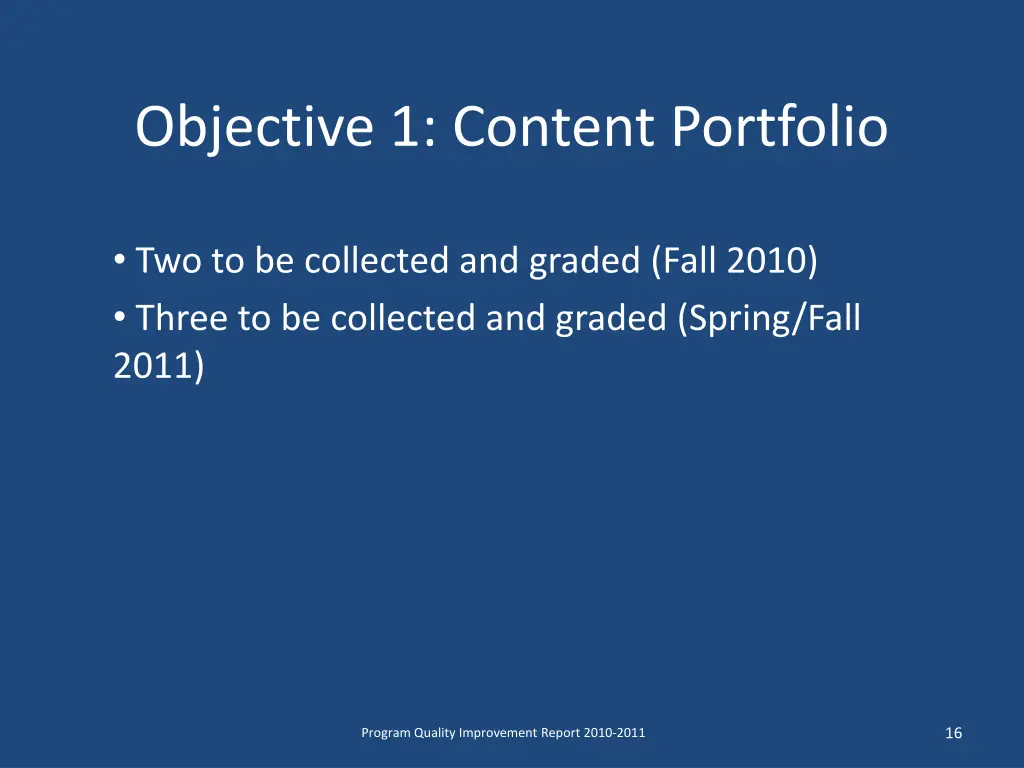 Objective 1: Content Portfolio

• Two to be collected and graded (Fall 2010)
• Three to be collected and graded (Spring/Fall 2011)

Program Quality Improvement Report 2010-2011

16